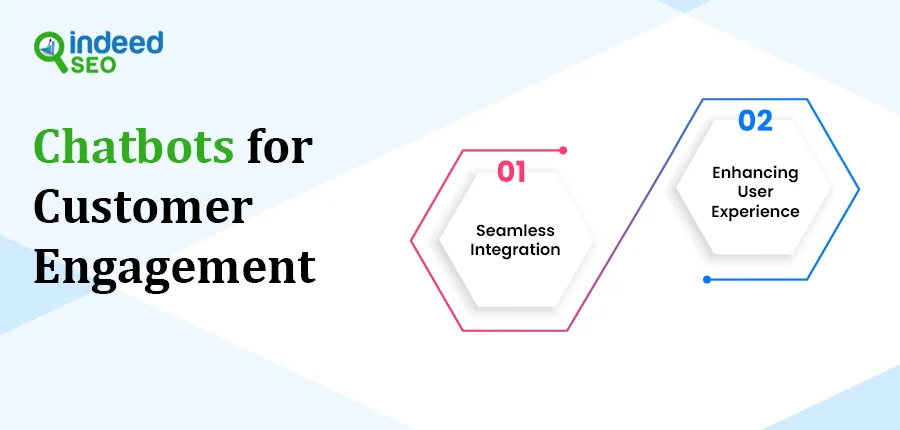 indeed SEO

Chatbots for Customer Engagement

01

Seamless Integration

02

Enhancing User Experience